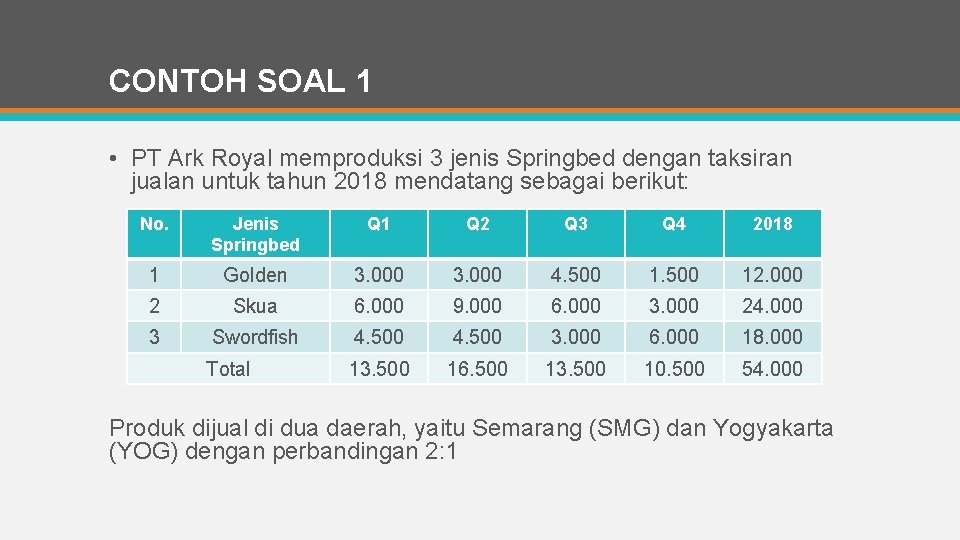 CONTOH SOAL 1

• PT Ark Royal memproduksi 3 jenis Springbed dengan taksiran jualan untuk tahun 2018 mendatang sebagai berikut:

| No. | Jenis Springbed | Q1 | Q2 | Q3 | Q4 | 2018 |
|---|---|---|---|---|---|---|
| 1 | Golden | 3.000 | 3.000 | 4.500 | 1.500 | 12.000 |
| 2 | Skua | 6.000 | 9.000 | 6.000 | 3.000 | 24.000 |
| 3 | Swordfish | 4.500 | 4.500 | 3.000 | 6.000 | 18.000 |
| Total | | 13.500 | 16.500 | 13.500 | 10.500 | 54.000 |

Produk dijual di dua daerah, yaitu Semarang (SMG) dan Yogyakarta (YOG) dengan perbandingan 2:1